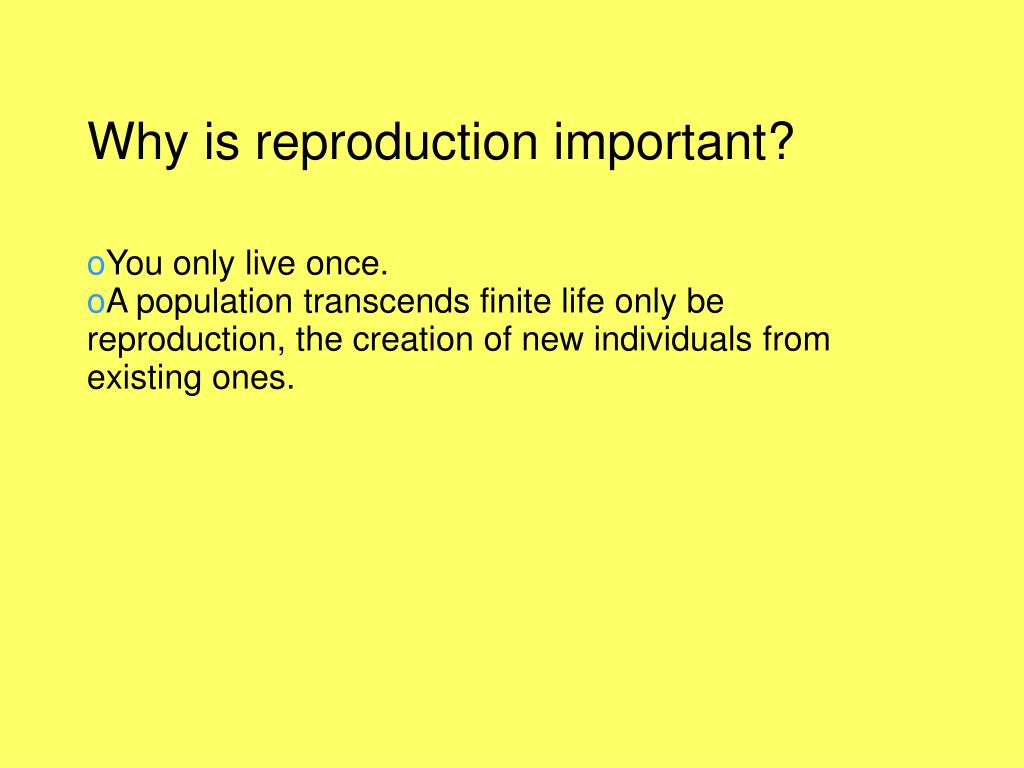 Why is reproduction important?

oYou only live once.
oA population transcends finite life only be reproduction, the creation of new individuals from existing ones.